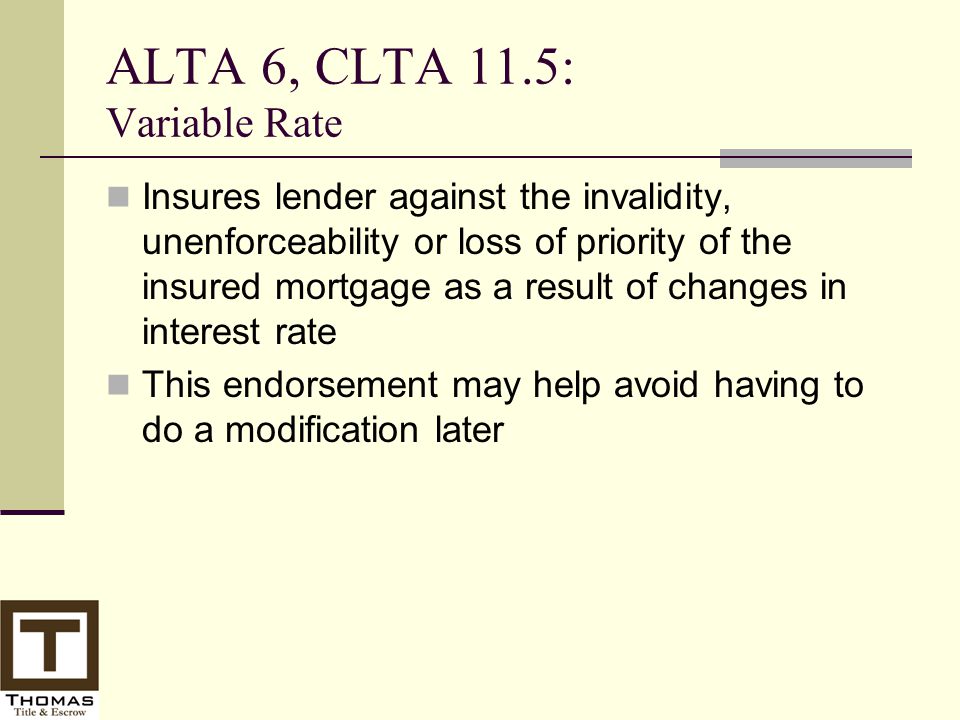 ALTA 6, CLTA 11.5:
Variable Rate

Insures lender against the invalidity, unenforceability or loss of priority of the insured mortgage as a result of changes in interest rate

This endorsement may help avoid having to do a modification later

T
THOMAS
Title & Escrow